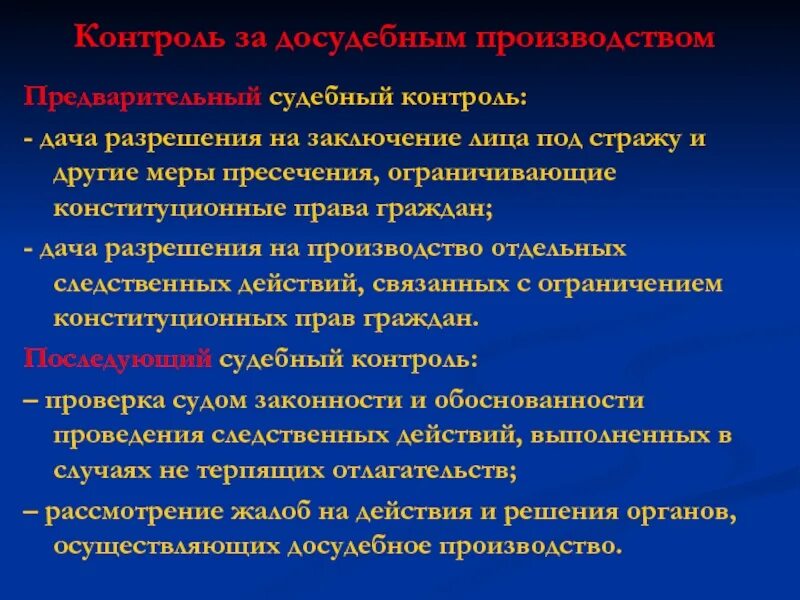 Контроль за досудебным производством

Предварительный судебный контроль:

- дача разрешения на заключение лица под стражу и другие меры пресечения, ограничивающие конституционные права граждан;

- дача разрешения на производство отдельных следственных действий, связанных с ограничением конституционных прав граждан.

Последующий судебный контроль:

– проверка судом законности и обоснованности проведения следственных действий, выполненных в случаях не терпящих отлагательств;

– рассмотрение жалоб на действия и решения органов, осуществляющих досудебное производство.